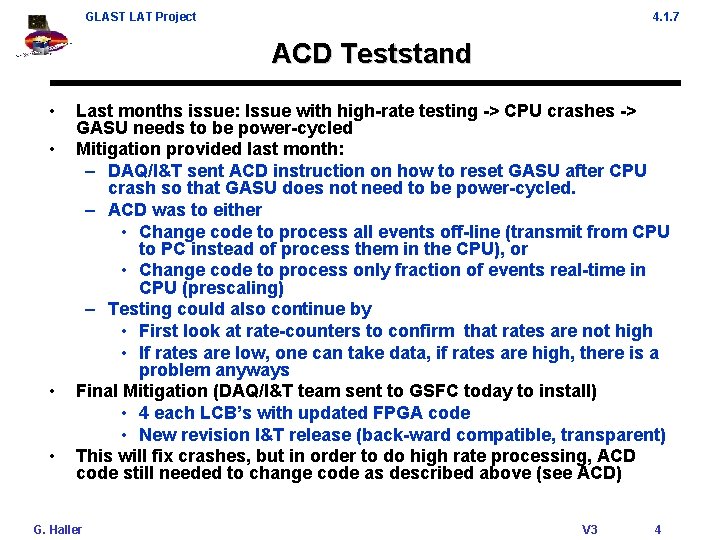 GLAST LAT Project

4.1.7

ACD Teststand

• Last months issue: Issue with high-rate testing -> CPU crashes -> GASU needs to be power-cycled

• Mitigation provided last month:

– DAQ/I&T sent ACD instruction on how to reset GASU after CPU crash so that GASU does not need to be power-cycled.

– ACD was to either

• Change code to process all events off-line (transmit from CPU to PC instead of process them in the CPU), or

• Change code to process only fraction of events real-time in CPU (prescaling)

– Testing could also continue by

• First look at rate-counters to confirm that rates are not high

• If rates are low, one can take data, if rates are high, there is a problem anyways

• Final Mitigation (DAQ/I&T team sent to GSFC today to install)

• 4 each LCB's with updated FPGA code

• New revision I&T release (back-ward compatible, transparent)

• This will fix crashes, but in order to do high rate processing, ACD code still needed to change code as described above (see ACD)

G. Haller

V3

4